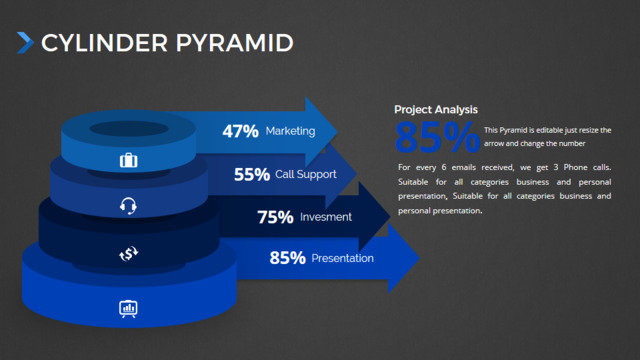 CYLINDER PYRAMID

47% Marketing

55% Call Support

75% Invesment

85% Presentation

Project Analysis

85%

This Pyramid is editable just resize the arrow and change the number

For every 6 emails received, we get 3 Phone calls. Suitable for all categories business and personal presentation, Suitable for all categories business and personal presentation.